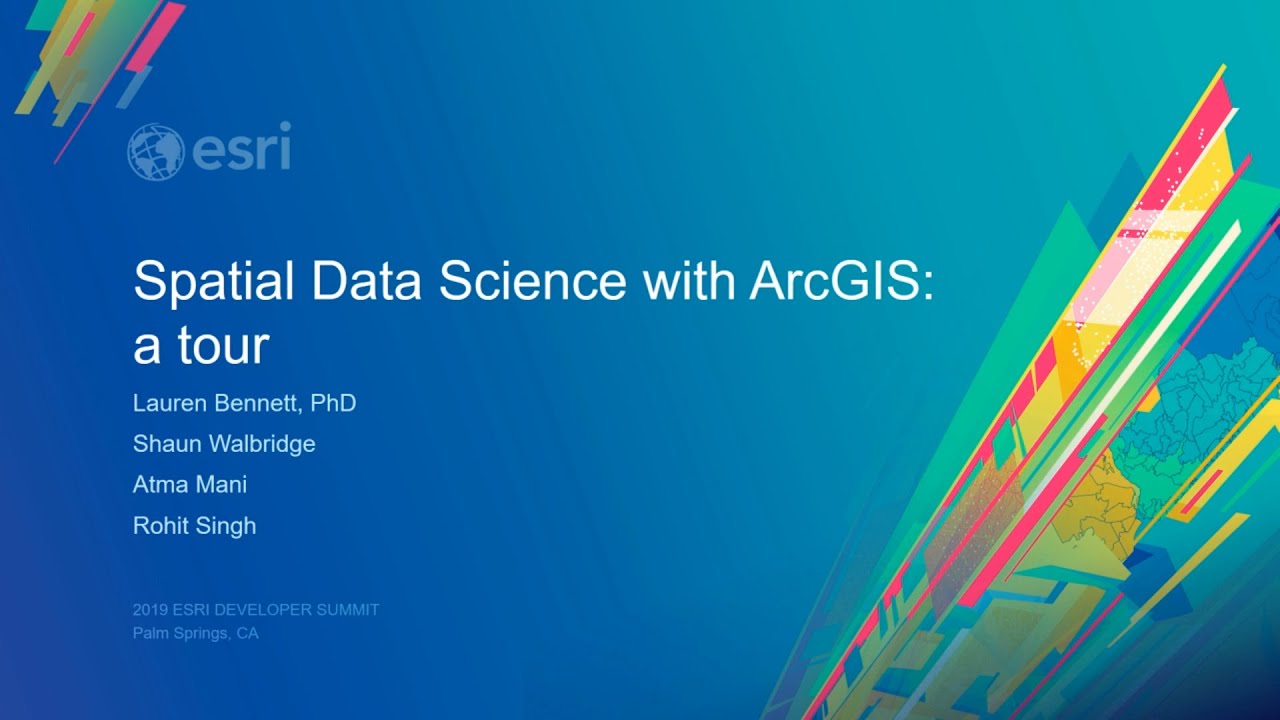 esri

Spatial Data Science with ArcGIS: a tour

Lauren Bennett, PhD

Shaun Walbridge

Atma Mani

Rohit Singh

2019 ESRI DEVELOPER SUMMIT
Palm Springs, CA